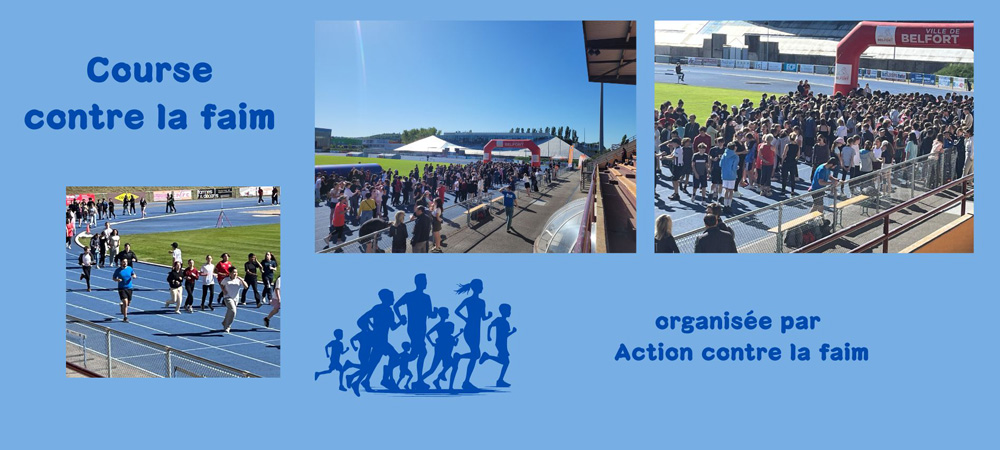 Course contre la faim

VILLE DE BELFORT

organisée par
Action contre la faim